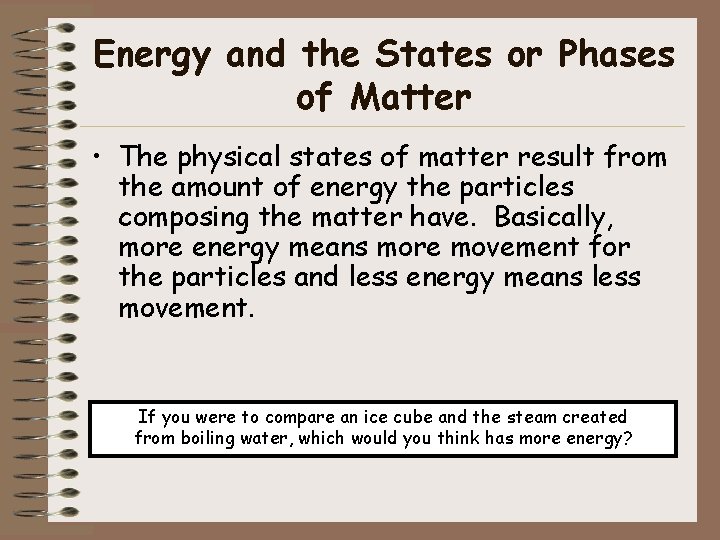 Energy and the States or Phases of Matter

• The physical states of matter result from the amount of energy the particles composing the matter have. Basically, more energy means more movement for the particles and less energy means less movement.

If you were to compare an ice cube and the steam created from boiling water, which would you think has more energy?